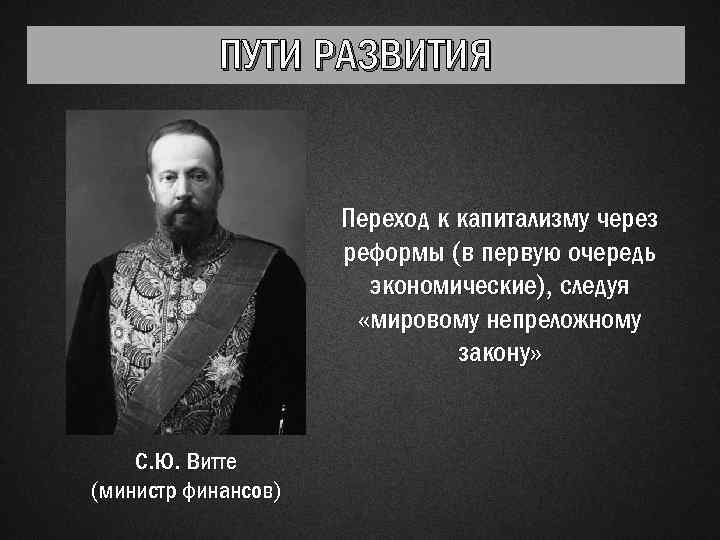 ПУТИ РАЗВИТИЯ

Переход к капитализму через реформы (в первую очередь экономические), следуя «мировому непреложному закону»

С.Ю. Витте
(министр финансов)